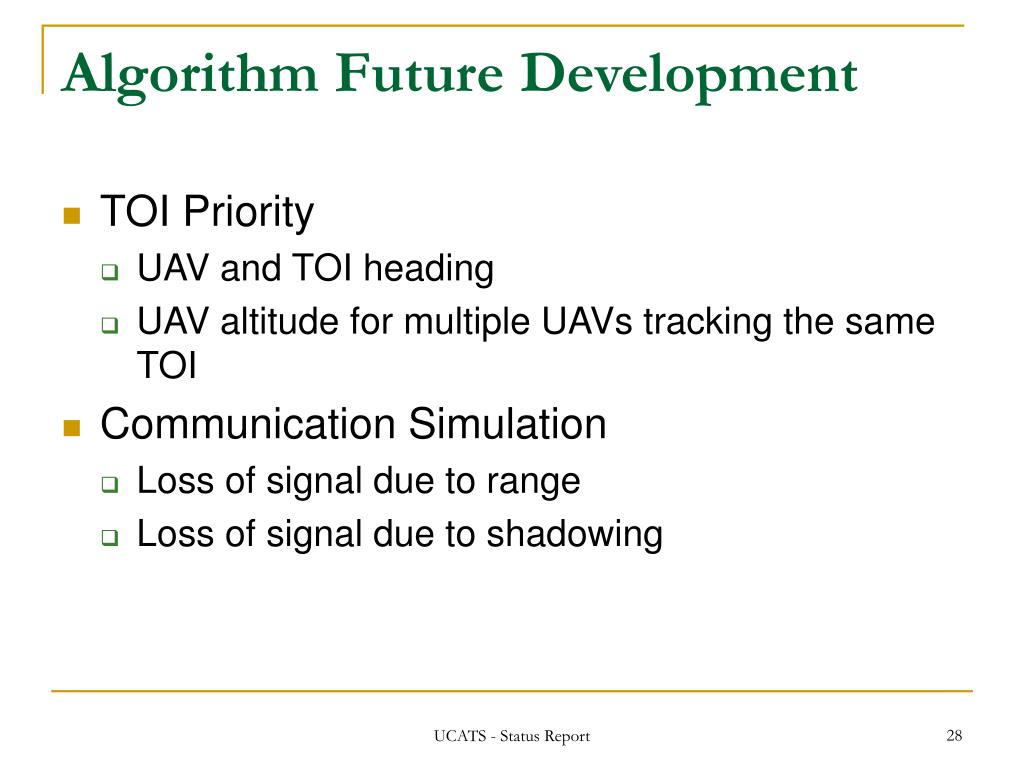 Algorithm Future Development

TOI Priority
UAV and TOI heading
UAV altitude for multiple UAVs tracking the same TOI

Communication Simulation
Loss of signal due to range
Loss of signal due to shadowing

UCATS - Status Report

28